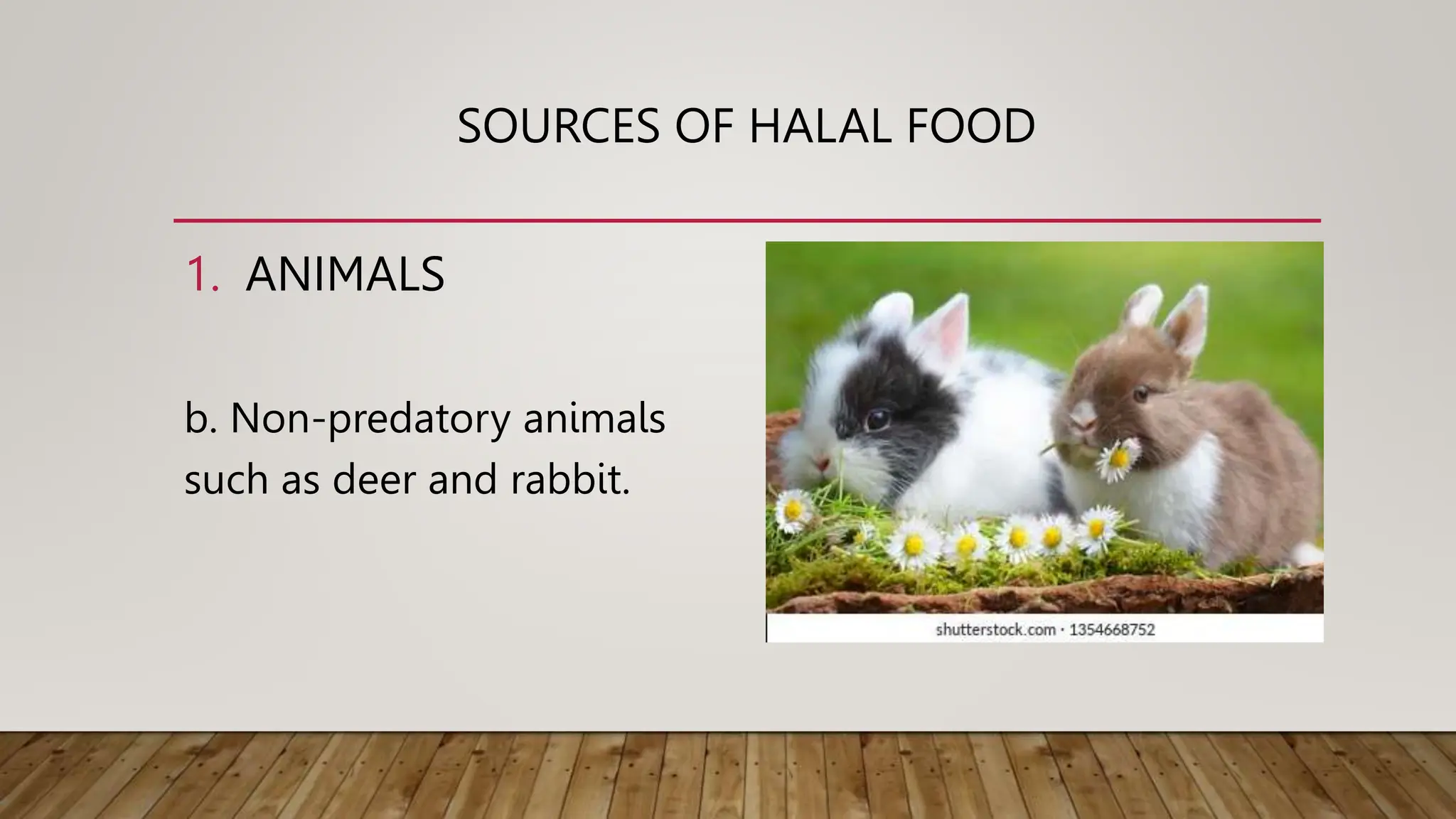 SOURCES OF HALAL FOOD

1. ANIMALS

b. Non-predatory animals such as deer and rabbit.

shutterstock.com · 1354668752